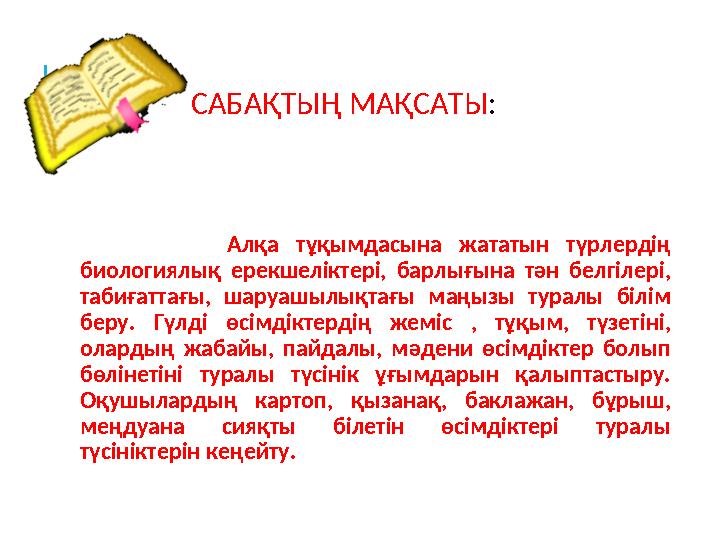 САБАҚТЫҢ МАҚСАТЫ:

Алқа тұқымдасына жататын түрлердің биологиялық ерекшеліктері, барлығына тән белгілері, табиғаттағы, шаруашылықтағы маңызы туралы білім беру. Гүлді өсімдіктердің жеміс , тұқым, түзетіні, олардың жабайы, пайдалы, мәдени өсімдіктер болып бөлінетіні туралы түсінік ұғымдарын қалыптастыру. Оқушылардың картоп, қызанақ, баклажан, бұрыш, меңдуана сияқты білетін өсімдіктері туралы түсініктерін кеңейту.